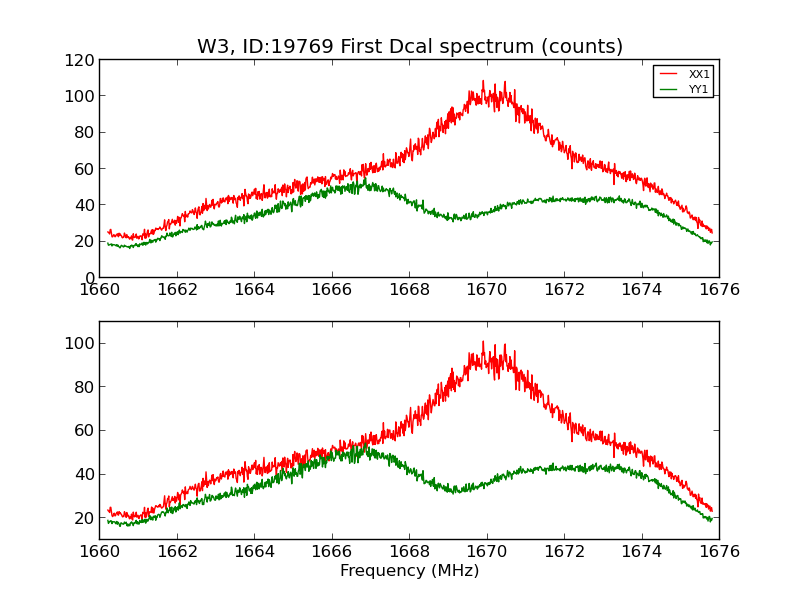 W3, ID:19769 First Dcal spectrum (counts)

XX1
YY1

120
100
80
60
40
20
0
1660 1662 1664 1666 1668 1670 1672 1674 1676

100
80
60
40
20
1660 1662 1664 1666 1668 1670 1672 1674 1676
Frequency (MHz)